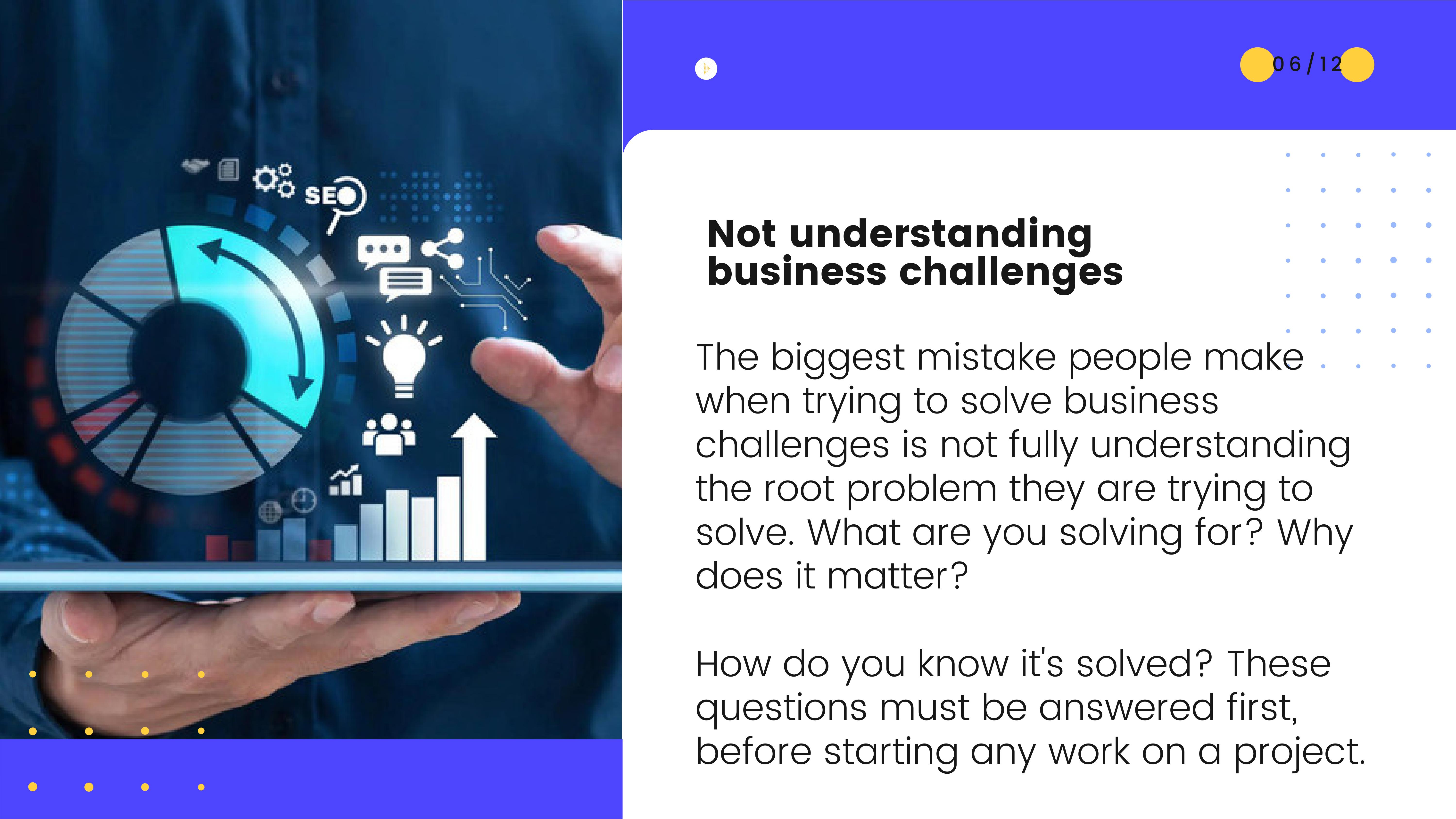 SEO

06/12

Not understanding business challenges

The biggest mistake people make when trying to solve business challenges is not fully understanding the root problem they are trying to solve. What are you solving for? Why does it matter?

How do you know it's solved? These questions must be answered first, before starting any work on a project.